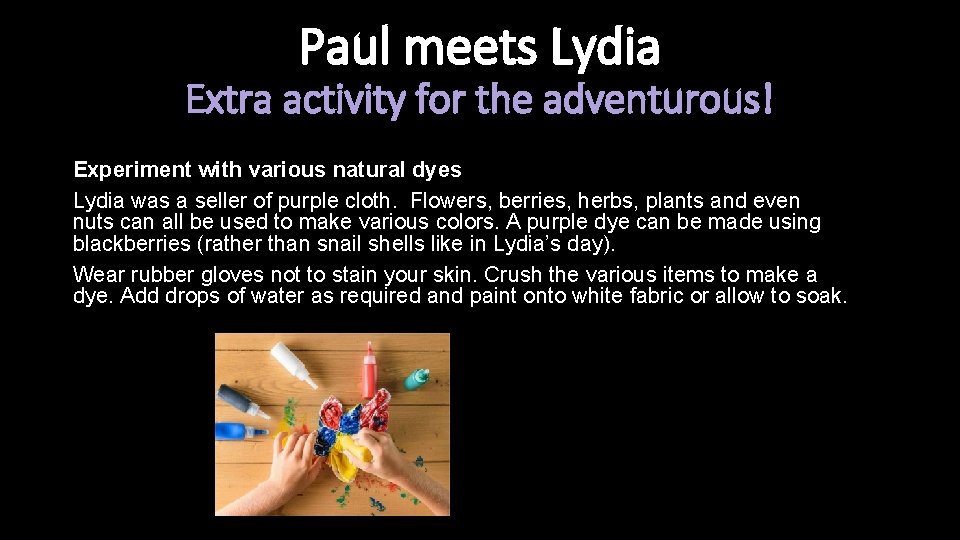 Paul meets Lydia
Extra activity for the adventurous!

Experiment with various natural dyes

Lydia was a seller of purple cloth. Flowers, berries, herbs, plants and even nuts can all be used to make various colors. A purple dye can be made using blackberries (rather than snail shells like in Lydia's day).

Wear rubber gloves not to stain your skin. Crush the various items to make a dye. Add drops of water as required and paint onto white fabric or allow to soak.